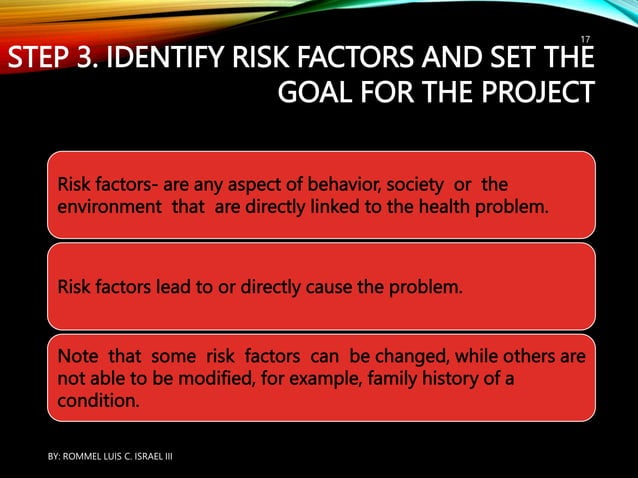 17

STEP 3. IDENTIFY RISK FACTORS AND SET THE GOAL FOR THE PROJECT

Risk factors- are any aspect of behavior, society or the environment that are directly linked to the health problem.

Risk factors lead to or directly cause the problem.

Note that some risk factors can be changed, while others are not able to be modified, for example, family history of a condition.

BY: ROMMEL LUIS C. ISRAEL III